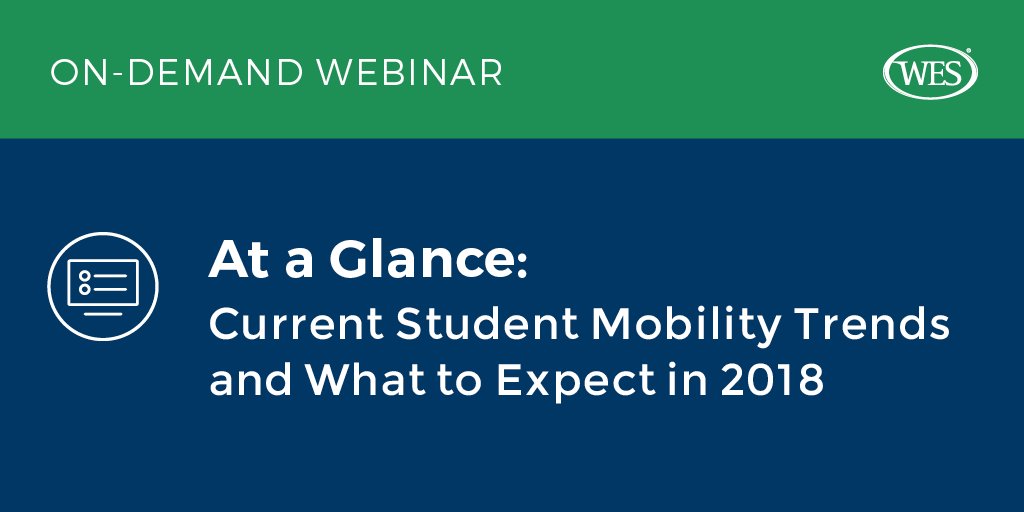 ON-DEMAND WEBINAR

WES

At a Glance:
Current Student Mobility Trends and What to Expect in 2018